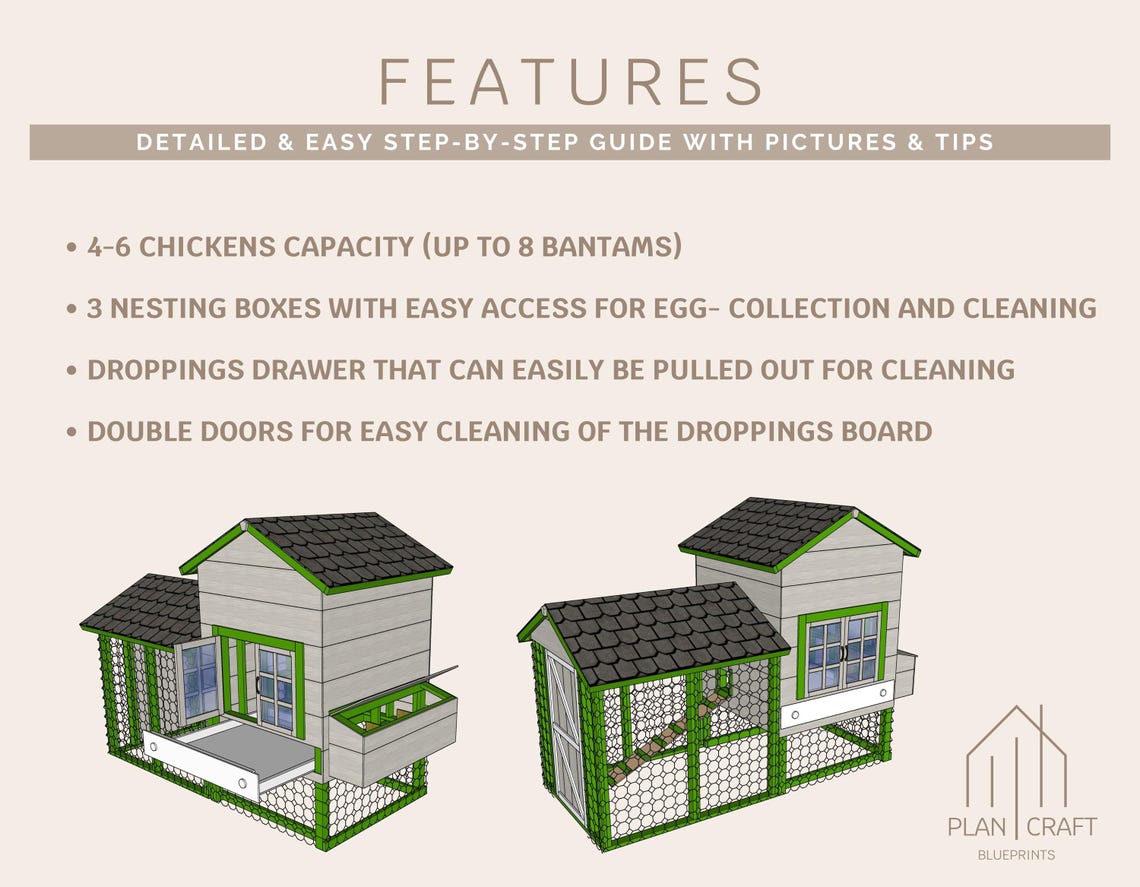 FEATURES

DETAILED & EASY STEP-BY-STEP GUIDE WITH PICTURES & TIPS

• 4-6 CHICKENS CAPACITY (UP TO 8 BANTAMS)

• 3 NESTING BOXES WITH EASY ACCESS FOR EGG- COLLECTION AND CLEANING

• DROPPINGS DRAWER THAT CAN EASILY BE PULLED OUT FOR CLEANING

• DOUBLE DOORS FOR EASY CLEANING OF THE DROPPINGS BOARD

PLAN CRAFT
BLUEPRINTS